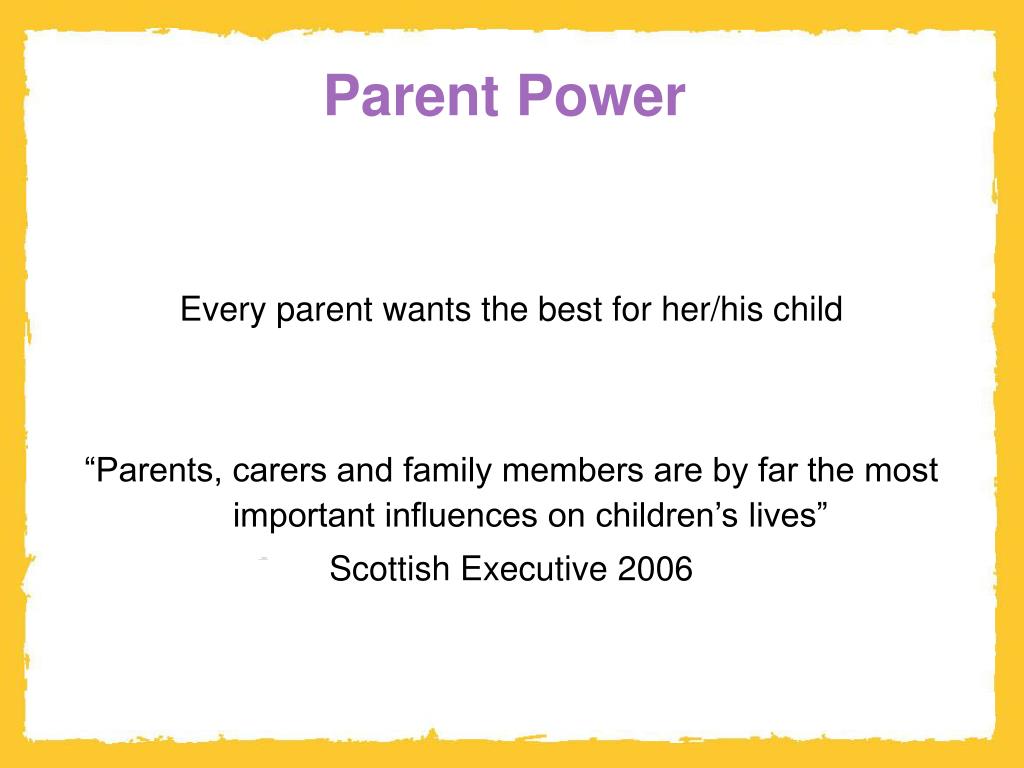 Parent Power

Every parent wants the best for her/his child

“Parents, carers and family members are by far the most important influences on children’s lives”

Scottish Executive 2006